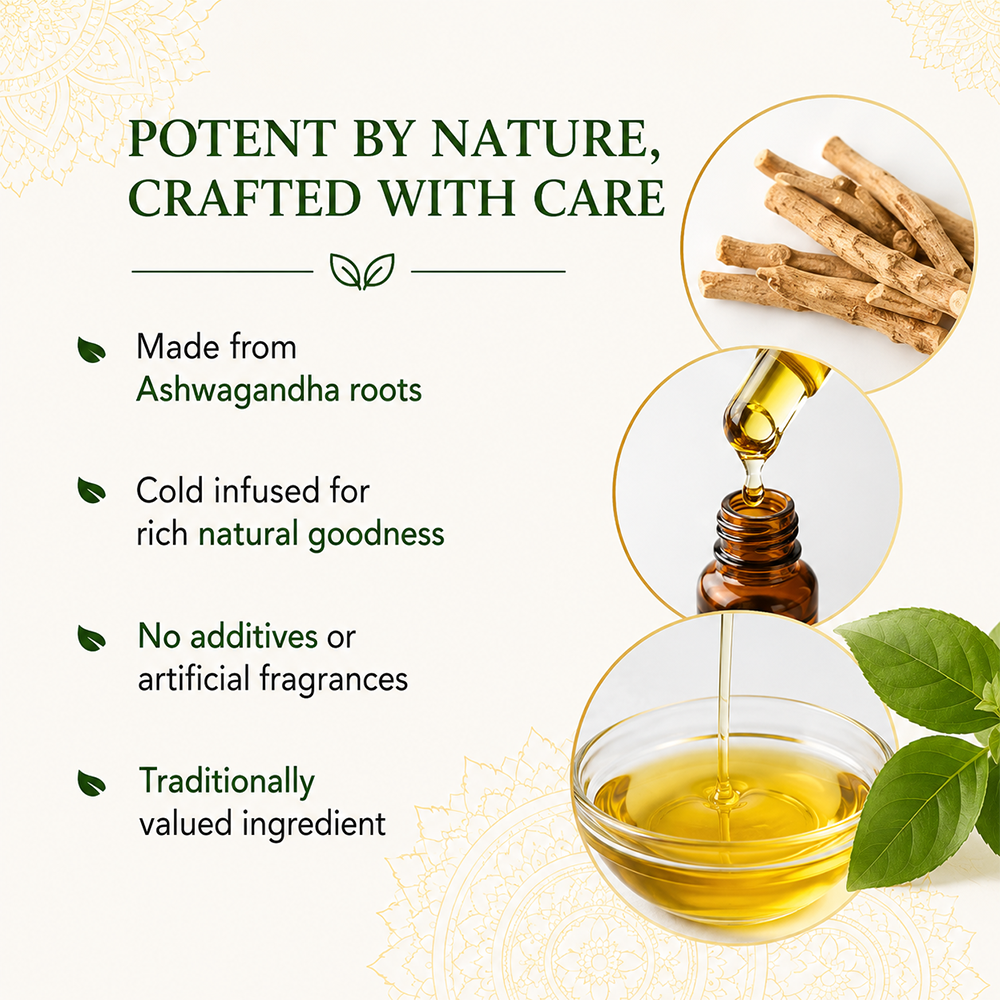 POTENT BY NATURE, CRAFTED WITH CARE

Made from Ashwagandha roots

Cold infused for rich natural goodness

No additives or artificial fragrances

Traditionally valued ingredient